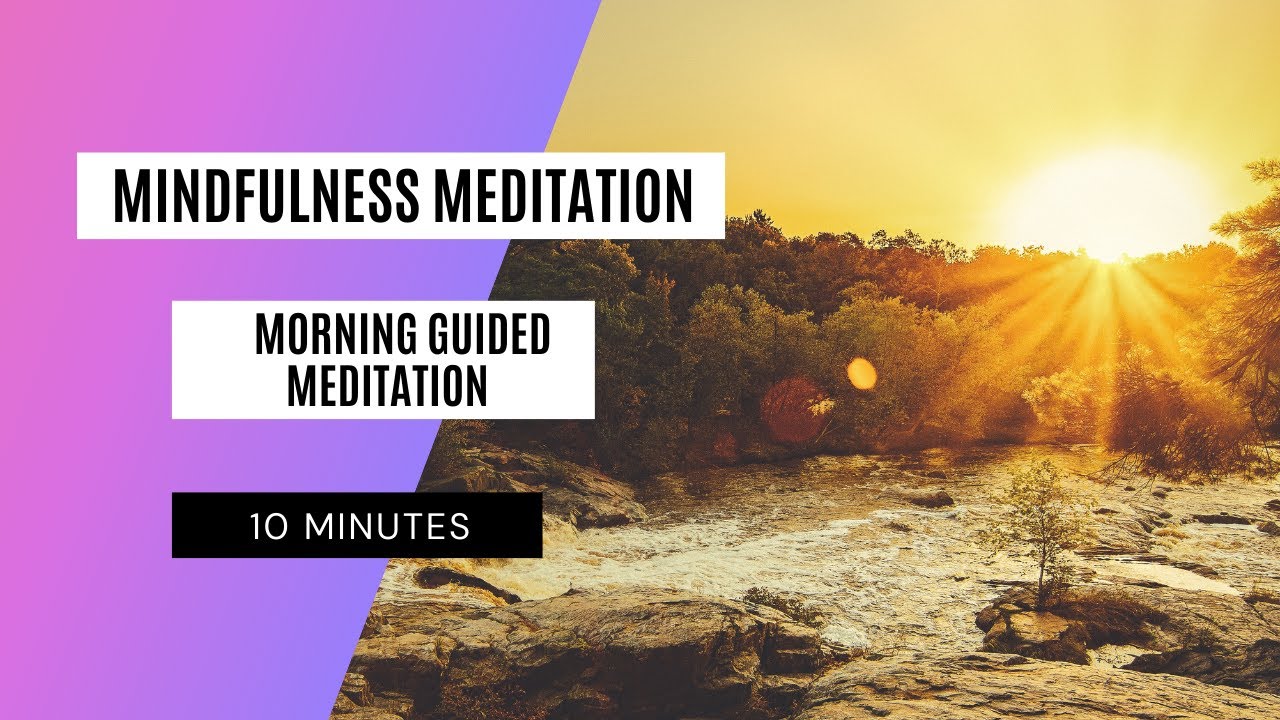 MINDFULNESS MEDITATION

MORNING GUIDED MEDITATION

10 MINUTES